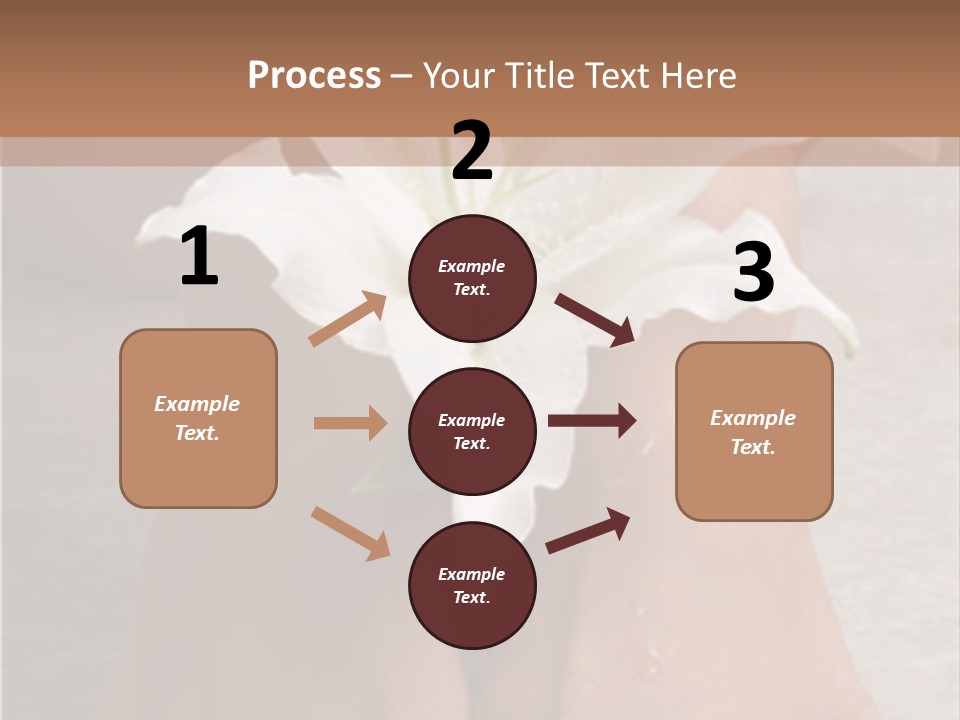 Process – Your Title Text Here

1

Example Text.

2

Example Text.

Example Text.

Example Text.

3

Example Text.